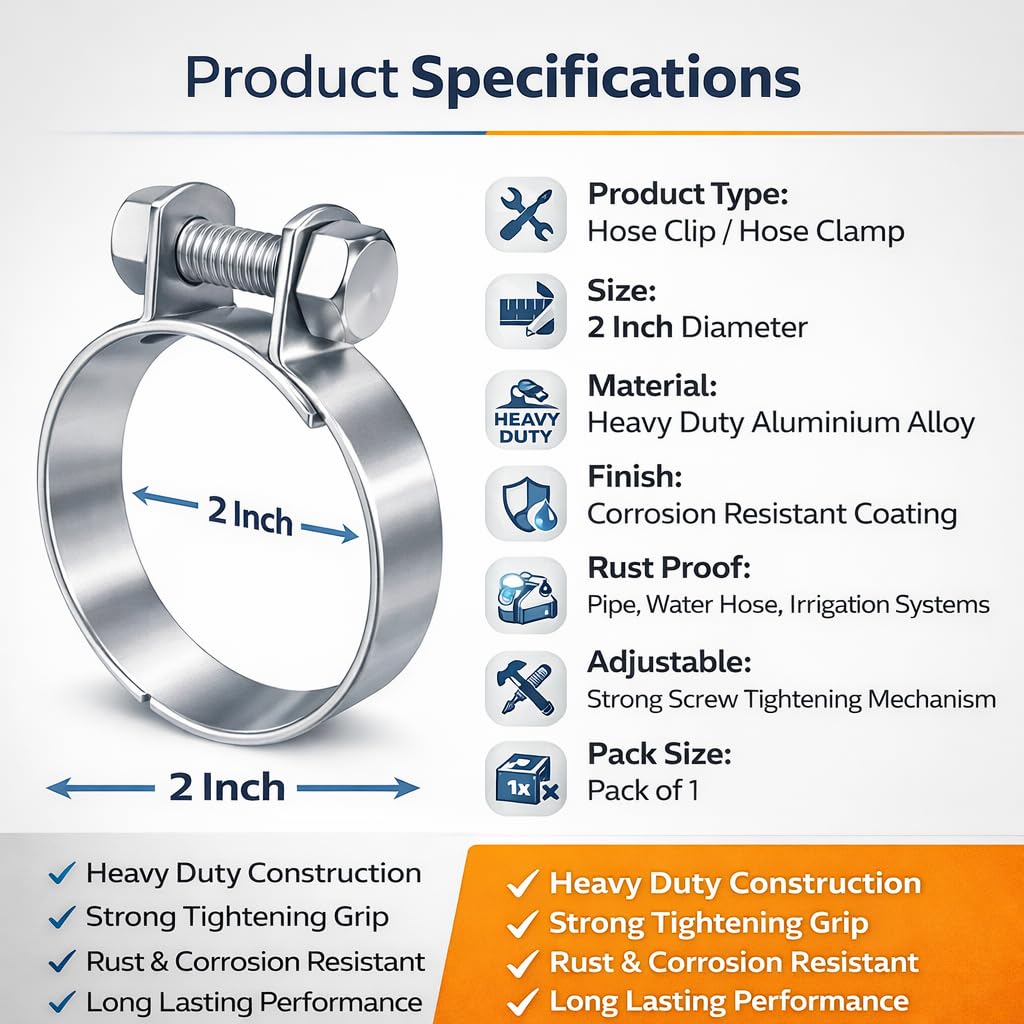 Product Specifications

2 Inch

2 Inch

Product Type:
Hose Clip / Hose Clamp

Size:
2 Inch Diameter

HEAVY DUTY

Material:
Heavy Duty Aluminium Alloy

Finish:
Corrosion Resistant Coating

Rust Proof:
Pipe, Water Hose, Irrigation Systems

Adjustable:
Strong Screw Tightening Mechanism

1x

Pack Size:
Pack of 1

✓ Heavy Duty Construction
✓ Strong Tightening Grip
✓ Rust & Corrosion Resistant
✓ Long Lasting Performance

✓ Heavy Duty Construction
✓ Strong Tightening Grip
✓ Rust & Corrosion Resistant
✓ Long Lasting Performance